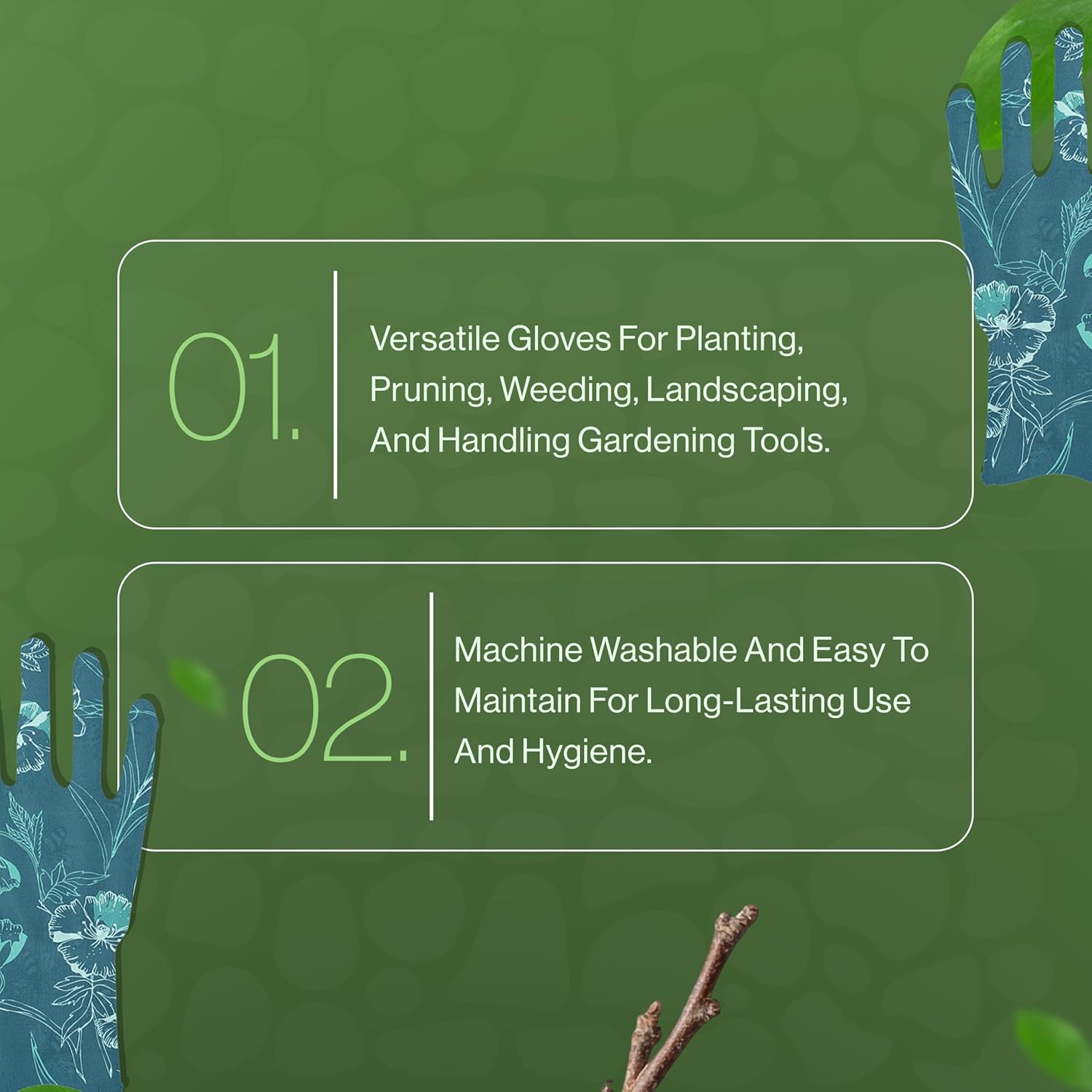 01.

Versatile Gloves For Planting, Pruning, Weeding, Landscaping, And Handling Gardening Tools.

02.

Machine Washable And Easy To Maintain For Long-Lasting Use And Hygiene.